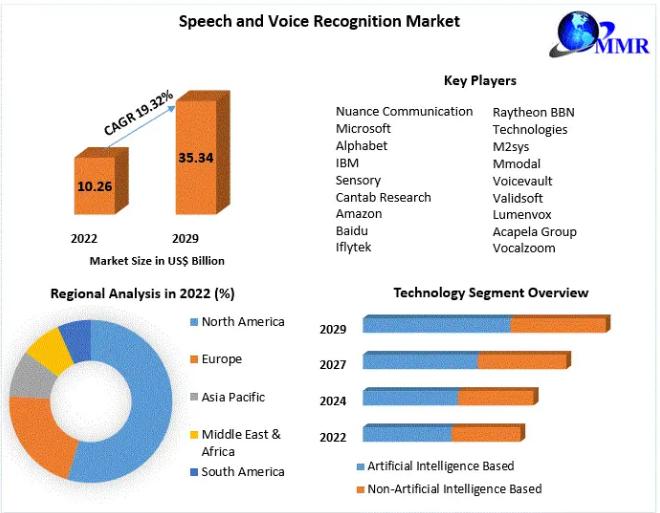 Speech and Voice Recognition Market

MMR

CAGR 19.32%

10.26

35.34

2022

2029

Market Size in US$ Billion

Key Players

Nuance Communication
Microsoft
Alphabet
IBM
Sensory
Cantab Research
Amazon
Baidu
Iflytek

Raytheon BBN Technologies
M2sys
Mmodal
Voicevault
Validsoft
Lumenvox
Acapela Group
Vocalzoom

Regional Analysis in 2022 (%)

North America
Europe
Asia Pacific
Middle East & Africa
South America

Technology Segment Overview

2029
2027
2024
2022

Artificial Intelligence Based
Non-Artificial Intelligence Based